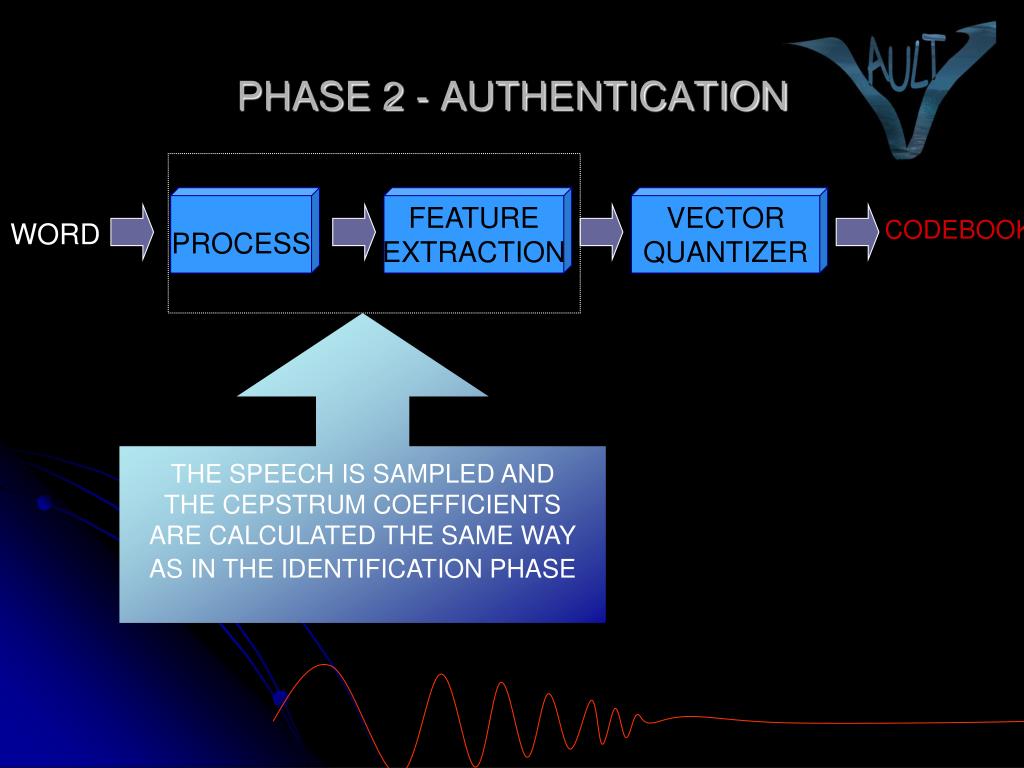 PHASE 2 - AUTHENTICATION

VAULT

WORD

PROCESS

FEATURE EXTRACTION

VECTOR QUANTIZER

CODEBOOK

THE SPEECH IS SAMPLED AND THE CEPSTRUM COEFFICIENTS ARE CALCULATED THE SAME WAY AS IN THE IDENTIFICATION PHASE